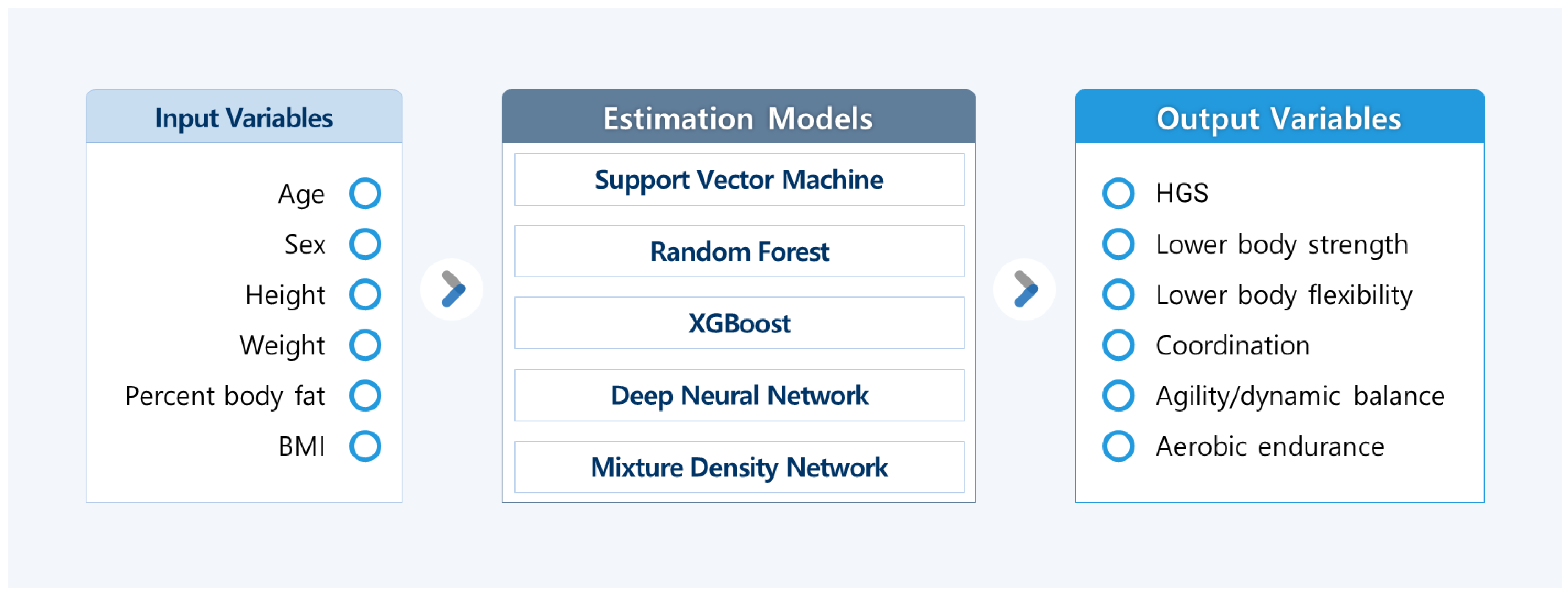 Input Variables

Age
Sex
Height
Weight
Percent body fat
BMI

Estimation Models

Support Vector Machine
Random Forest
XGBoost
Deep Neural Network
Mixture Density Network

Output Variables

HGS
Lower body strength
Lower body flexibility
Coordination
Agility/dynamic balance
Aerobic endurance